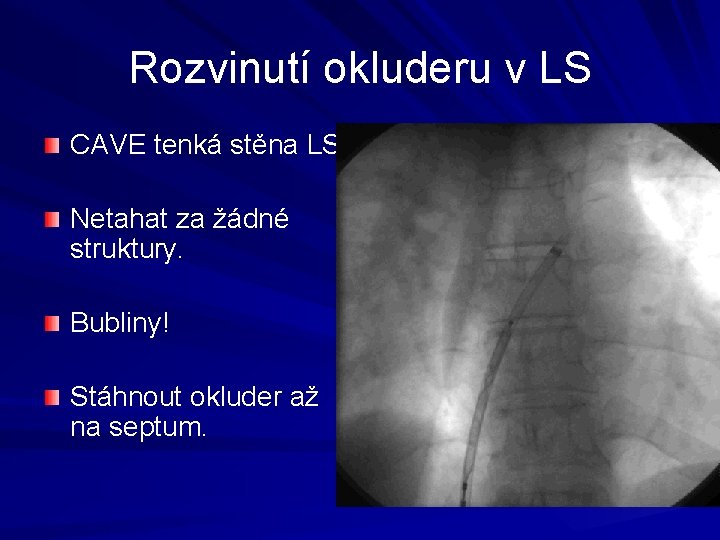 Rozvinutí okluderu v LS

CAVE tenká stěna LS

Netahat za žádné struktury.

Bubliny!

Stáhnout okluder až na septum.